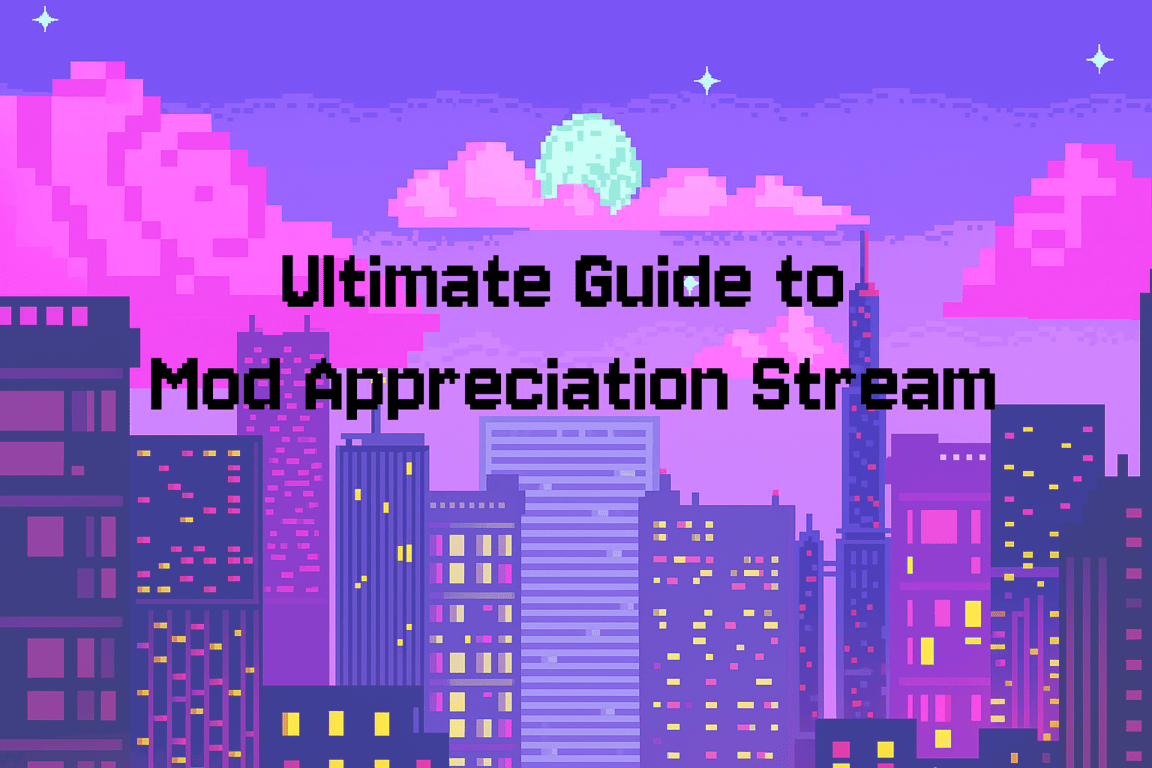 Ultimate Guide to
Mod Appreciation Stream